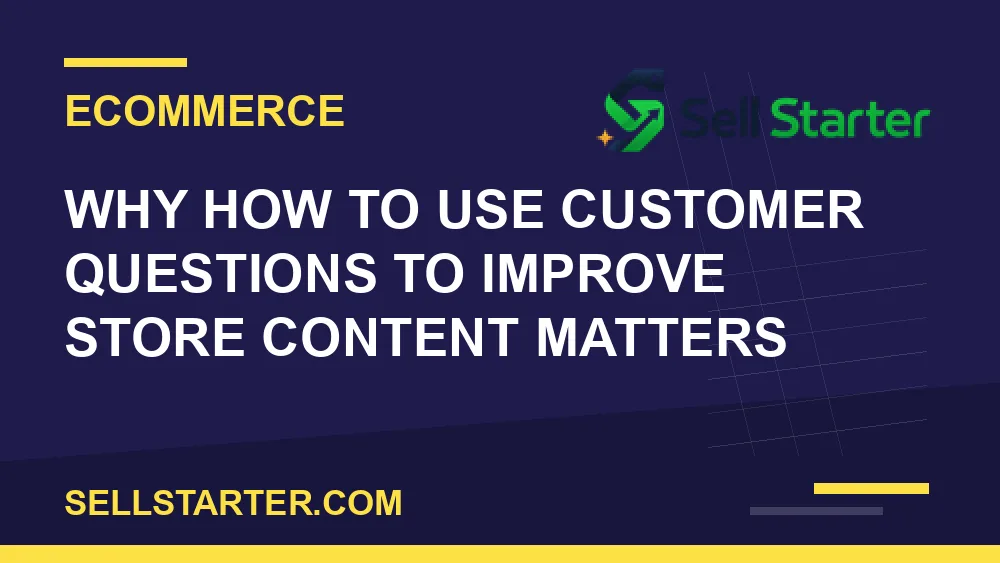 ECOMMERCE

Sell Starter

WHY HOW TO USE CUSTOMER QUESTIONS TO IMPROVE STORE CONTENT MATTERS

SELLSTARTER.COM